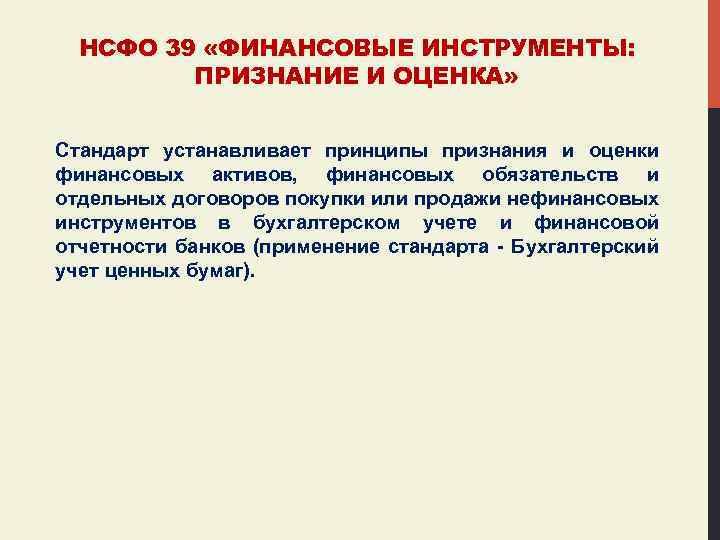 НСФО 39 «ФИНАНСОВЫЕ ИНСТРУМЕНТЫ: ПРИЗНАНИЕ И ОЦЕНКА»

Стандарт устанавливает принципы признания и оценки финансовых активов, финансовых обязательств и отдельных договоров покупки или продажи нефинансовых инструментов в бухгалтерском учете и финансовой отчетности банков (применение стандарта - Бухгалтерский учет ценных бумаг).